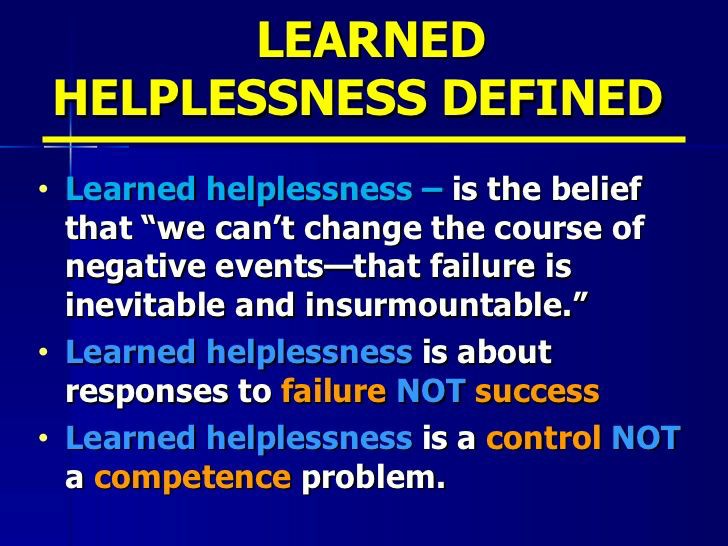 LEARNED HELPLESSNESS DEFINED

• Learned helplessness – is the belief that “we can’t change the course of negative events—that failure is inevitable and insurmountable.”

• Learned helplessness is about responses to failure NOT success

• Learned helplessness is a control NOT a competence problem.